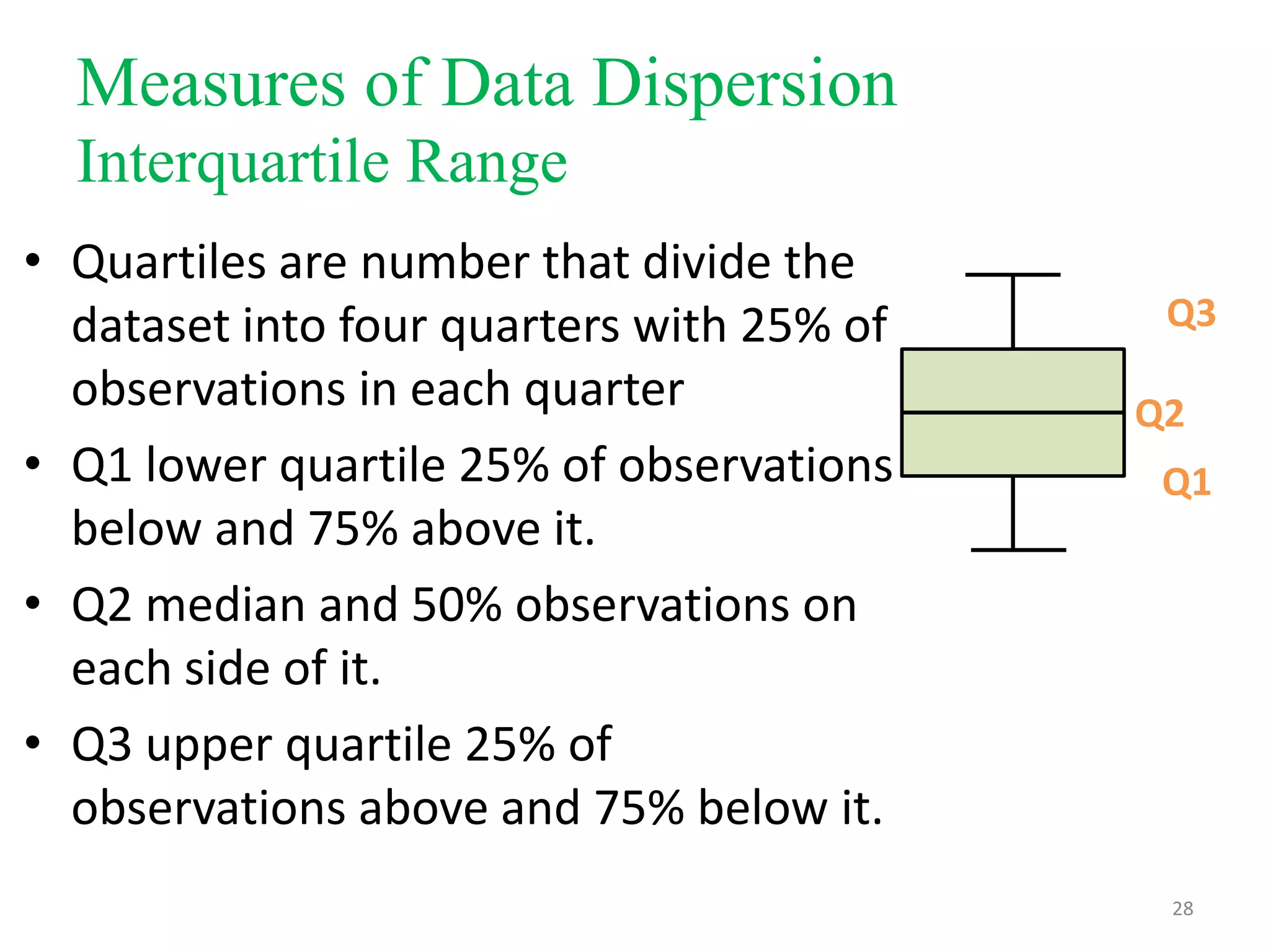 Measures of Data Dispersion
Interquartile Range

• Quartiles are number that divide the dataset into four quarters with 25% of observations in each quarter

• Q1 lower quartile 25% of observations below and 75% above it.

• Q2 median and 50% observations on each side of it.

• Q3 upper quartile 25% of observations above and 75% below it.

Q3
Q2
Q1

28